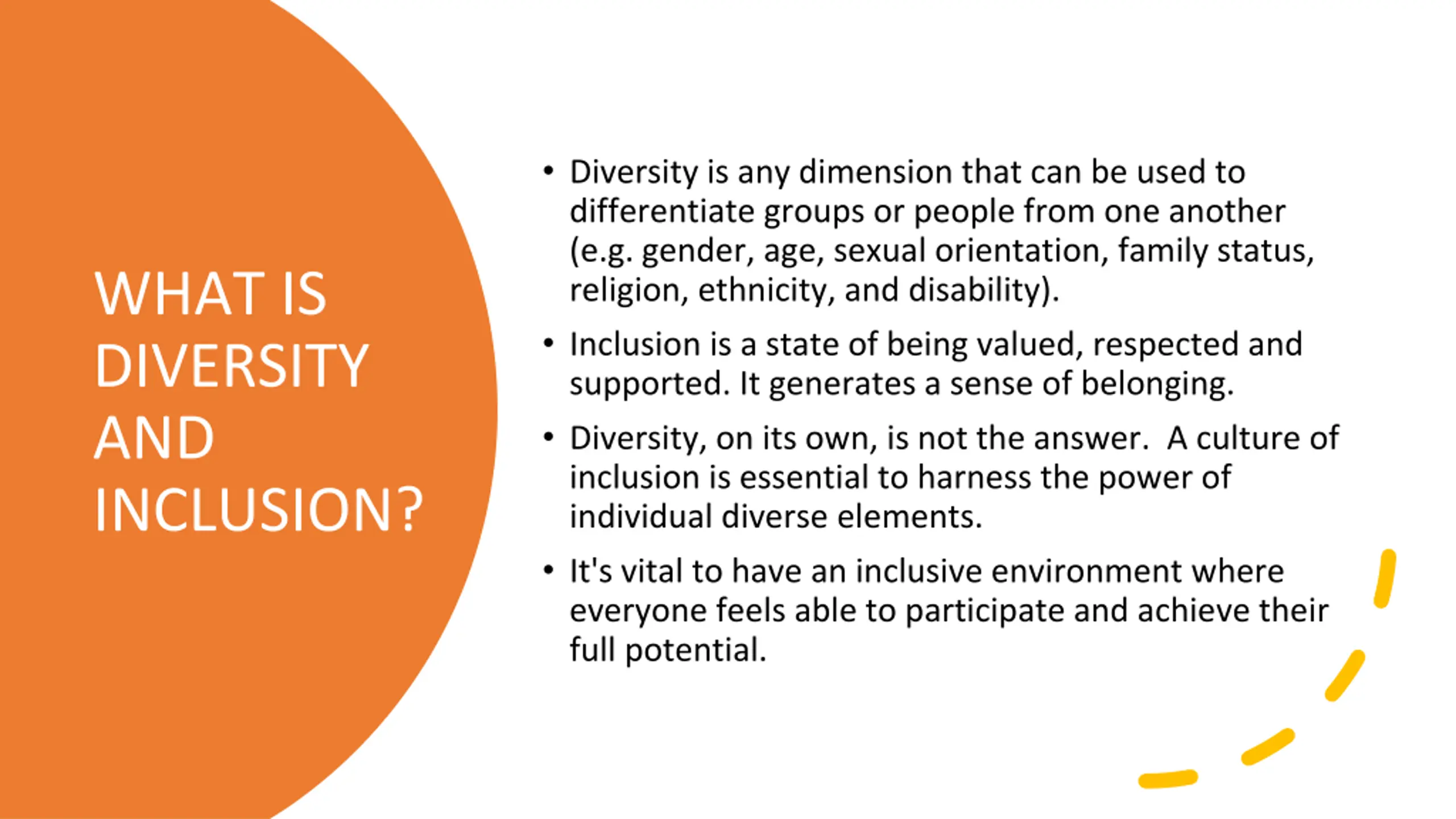 WHAT IS DIVERSITY AND INCLUSION?

• Diversity is any dimension that can be used to differentiate groups or people from one another (e.g. gender, age, sexual orientation, family status, religion, ethnicity, and disability).

• Inclusion is a state of being valued, respected and supported. It generates a sense of belonging.

• Diversity, on its own, is not the answer. A culture of inclusion is essential to harness the power of individual diverse elements.

• It's vital to have an inclusive environment where everyone feels able to participate and achieve their full potential.